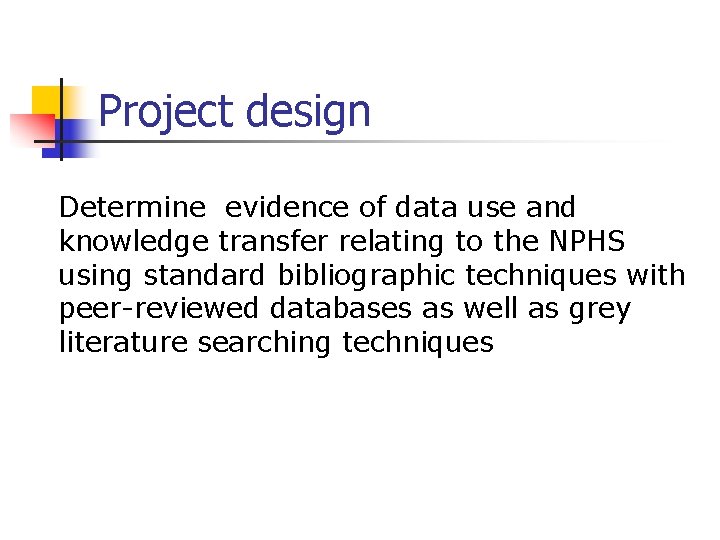 Project design

Determine evidence of data use and knowledge transfer relating to the NPHS using standard bibliographic techniques with peer-reviewed databases as well as grey literature searching techniques